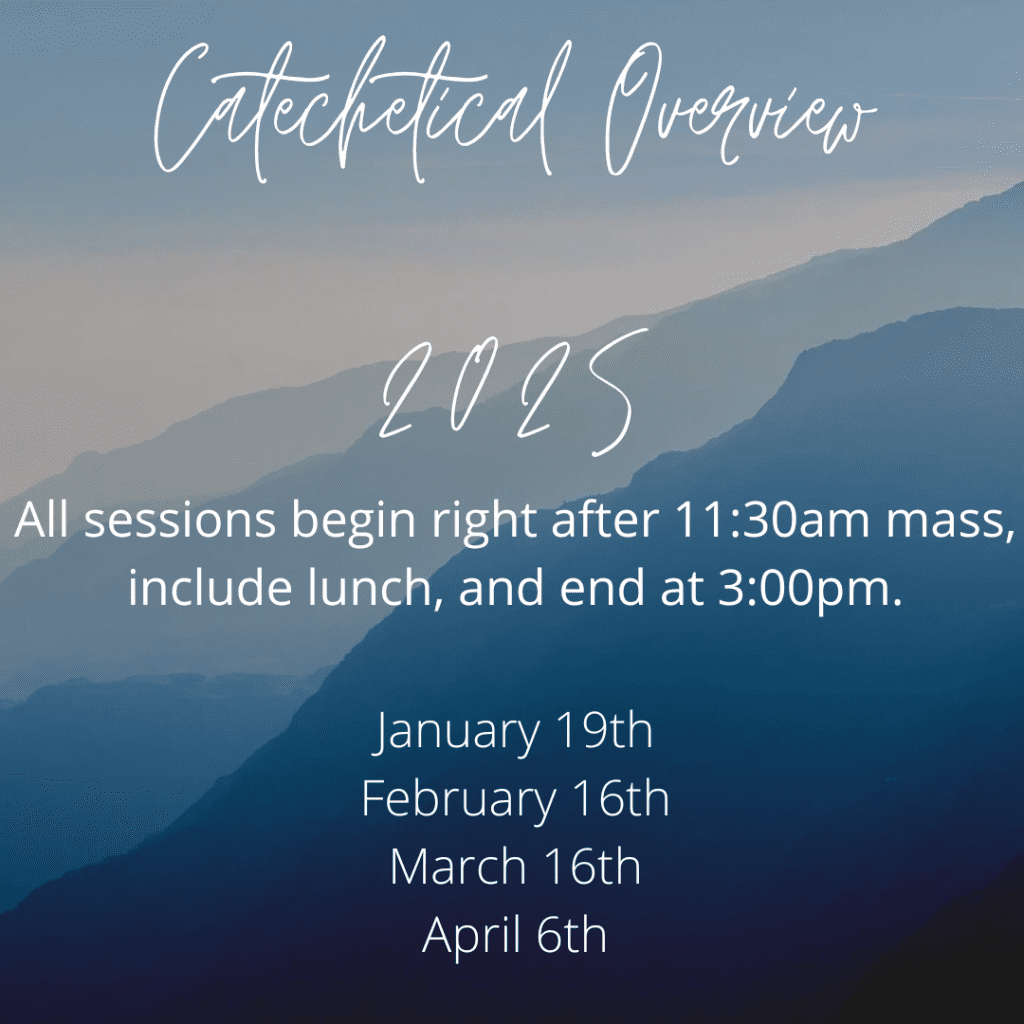 Catechetical Overview

2025

All sessions begin right after 11:30am mass, include lunch, and end at 3:00pm.

January 19th
February 16th
March 16th
April 6th